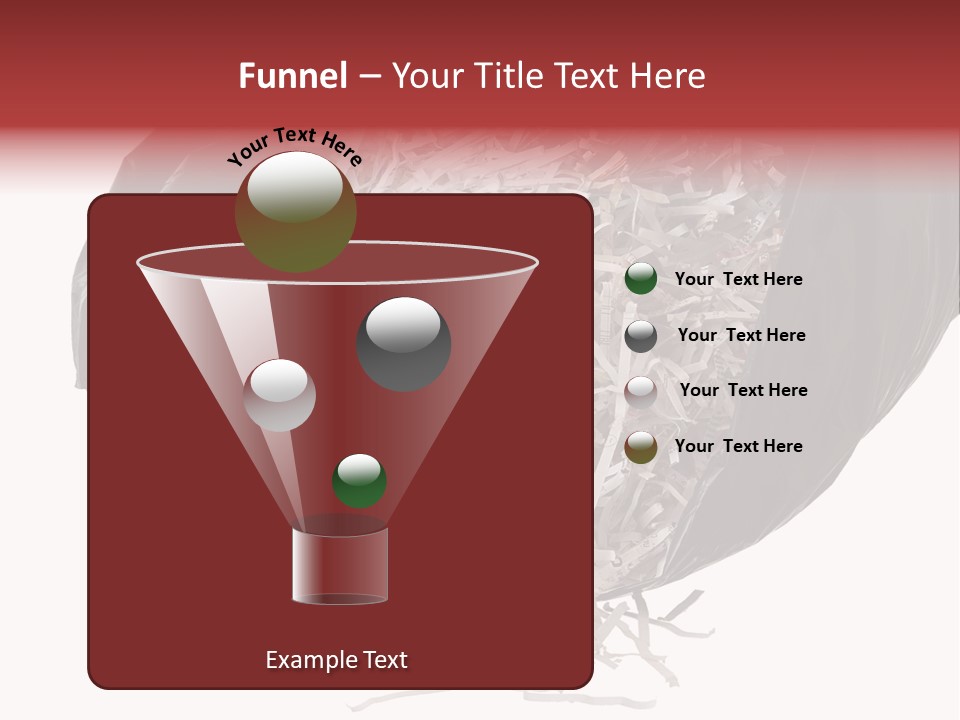 Funnel – Your Title Text Here

Your Text Here

Your Text Here

Your Text Here

Your Text Here

Your Text Here

Example Text